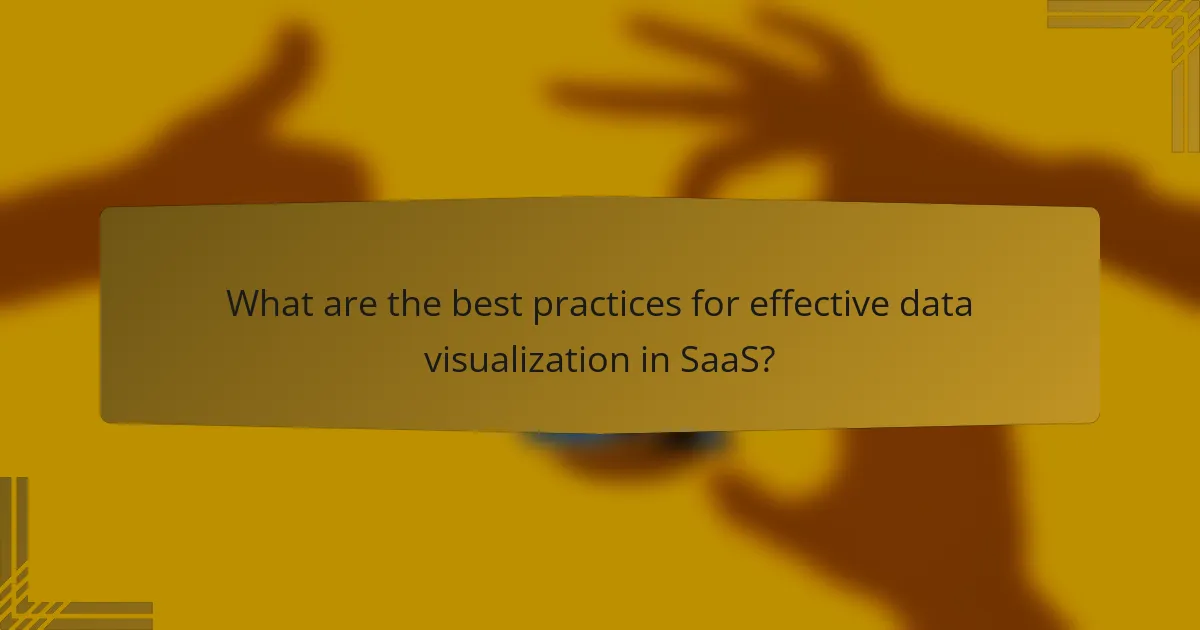 What are the best practices for effective data visualization in SaaS?